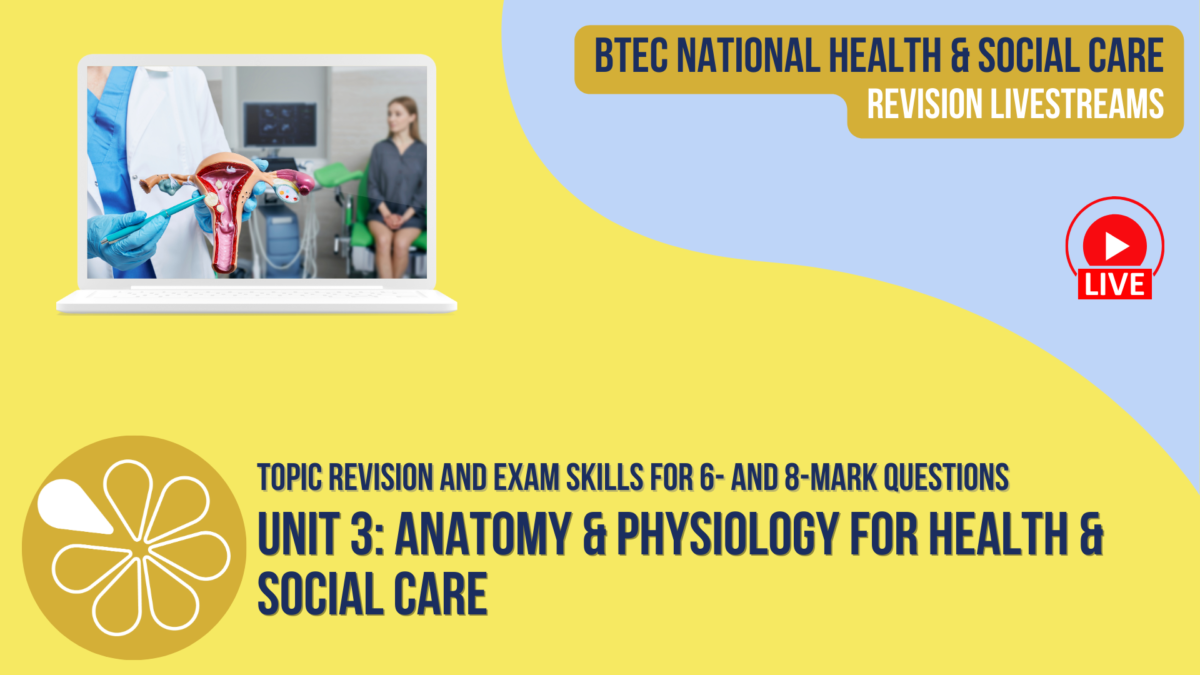 BTEC NATIONAL HEALTH & SOCIAL CARE
REVISION LIVESTREAMS

LIVE

TOPIC REVISION AND EXAM SKILLS FOR 6- AND 8-MARK QUESTIONS

UNIT 3: ANATOMY & PHYSIOLOGY FOR HEALTH & SOCIAL CARE